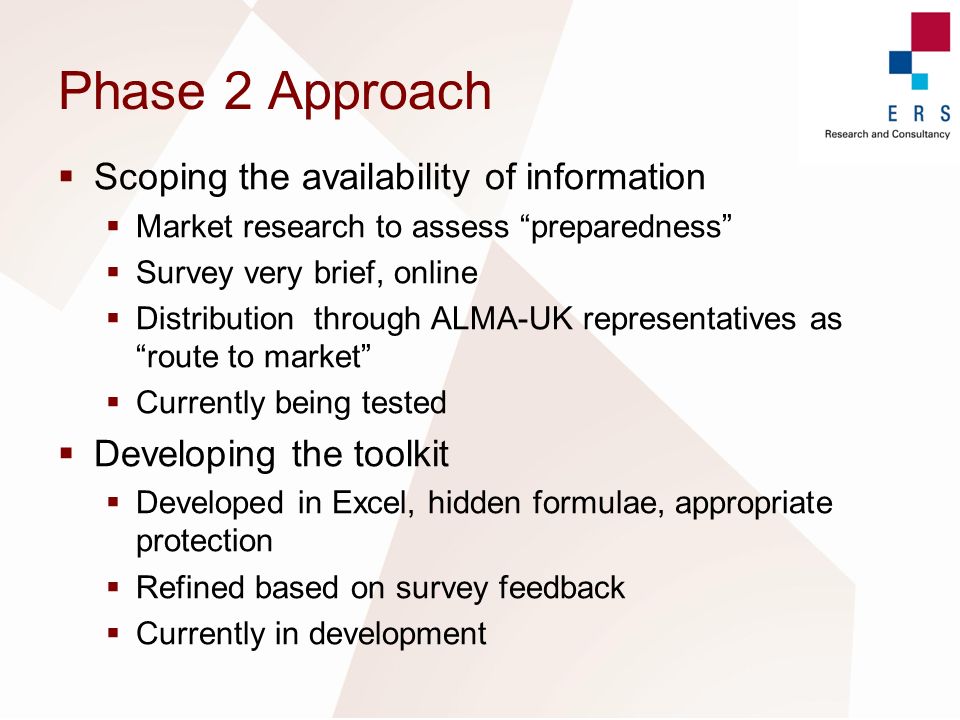 Phase 2 Approach

E R S
Research and Consultancy

▪ Scoping the availability of information
  ▪ Market research to assess “preparedness”
  ▪ Survey very brief, online
  ▪ Distribution through ALMA-UK representatives as “route to market”
  ▪ Currently being tested
▪ Developing the toolkit
  ▪ Developed in Excel, hidden formulae, appropriate protection
  ▪ Refined based on survey feedback
  ▪ Currently in development